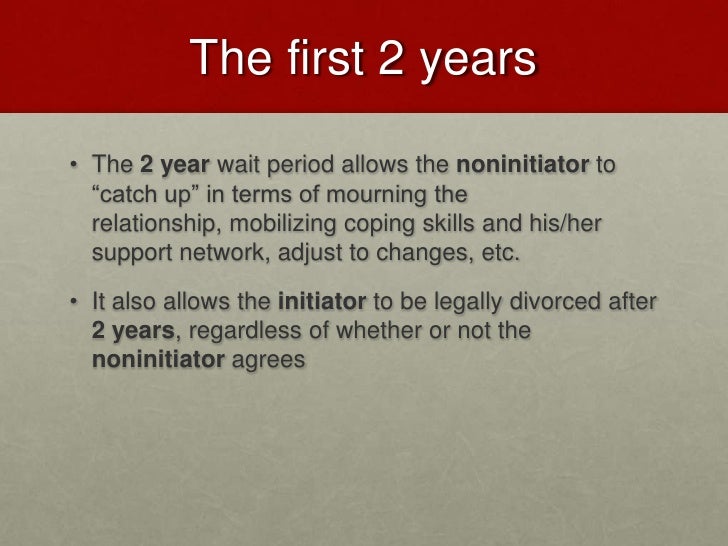 The first 2 years

• The 2 year wait period allows the noninitiator to “catch up” in terms of mourning the relationship, mobilizing coping skills and his/her support network, adjust to changes, etc.

• It also allows the initiator to be legally divorced after 2 years, regardless of whether or not the noninitiator agrees